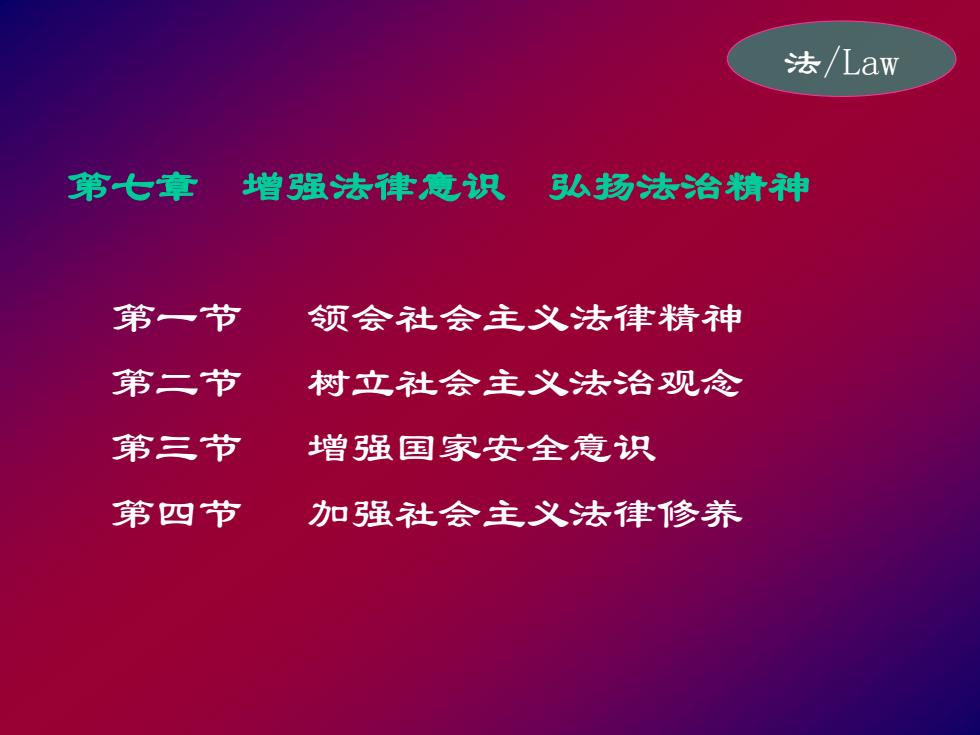 法/Law

第七章　增强法律意识　弘扬法治精神

第一节　　领会社会主义法律精神

第二节　　树立社会主义法治观念

第三节　　增强国家安全意识

第四节　　加强社会主义法律修养